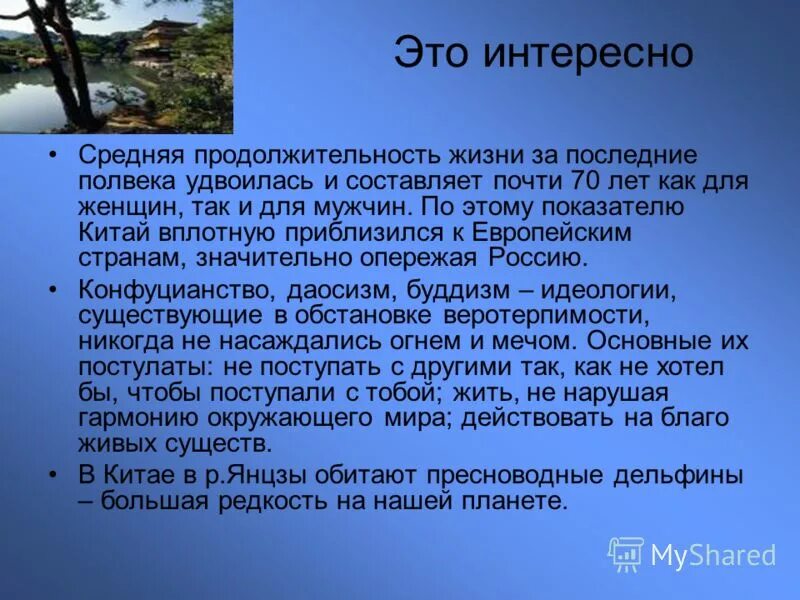 Это интересно

• Средняя продолжительность жизни за последние полвека удвоилась и составляет почти 70 лет как для женщин, так и для мужчин. По этому показателю Китай вплотную приблизился к Европейским странам, значительно опережая Россию.

• Конфуцианство, даосизм, буддизм – идеологии, существующие в обстановке веротерпимости, никогда не насаждались огнем и мечом. Основные их постулаты: не поступать с другими так, как не хотел бы, чтобы поступали с тобой; жить, не нарушая гармонию окружающего мира; действовать на благо живых существ.

• В Китае в р.Янцзы обитают пресноводные дельфины – большая редкость на нашей планете.

MyShared